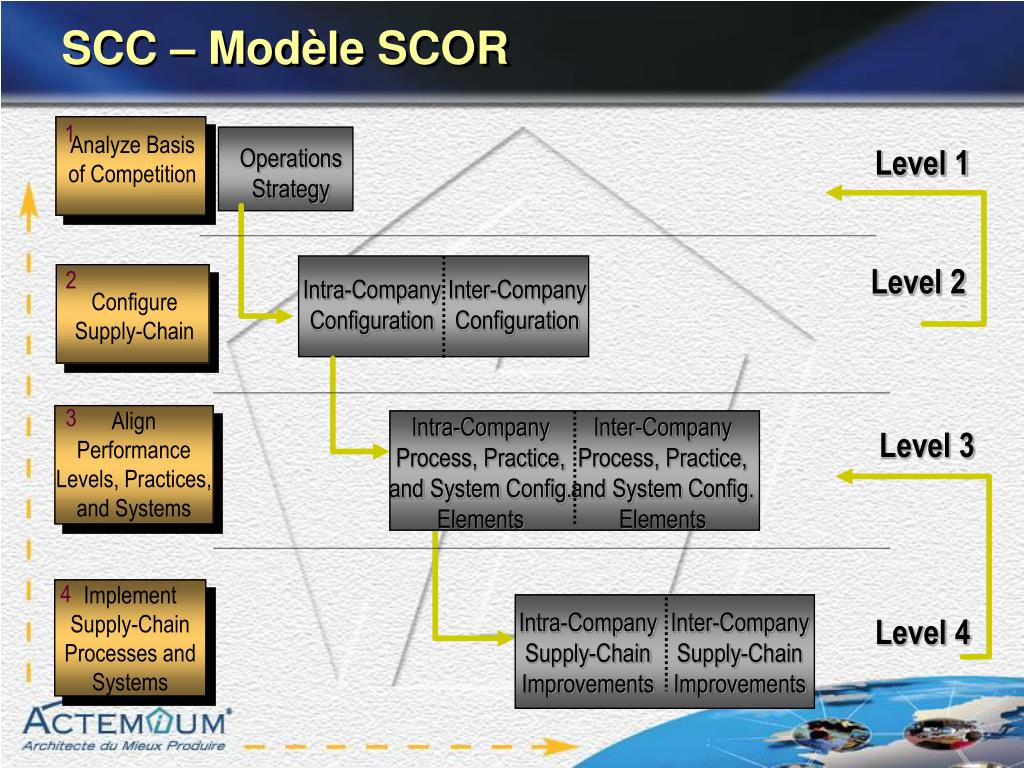 SCC – Modèle SCOR

1 Analyze Basis of Competition

Operations Strategy

Level 1

2 Configure Supply-Chain

Intra-Company Configuration

Inter-Company Configuration

Level 2

3 Align Performance Levels, Practices, and Systems

Intra-Company Process, Practice, and System Config. Elements

Inter-Company Process, Practice, and System Config. Elements

Level 3

4 Implement Supply-Chain Processes and Systems

Intra-Company Supply-Chain Improvements

Inter-Company Supply-Chain Improvements

Level 4

ACTEMIUM
Architecte du Mieux Produire